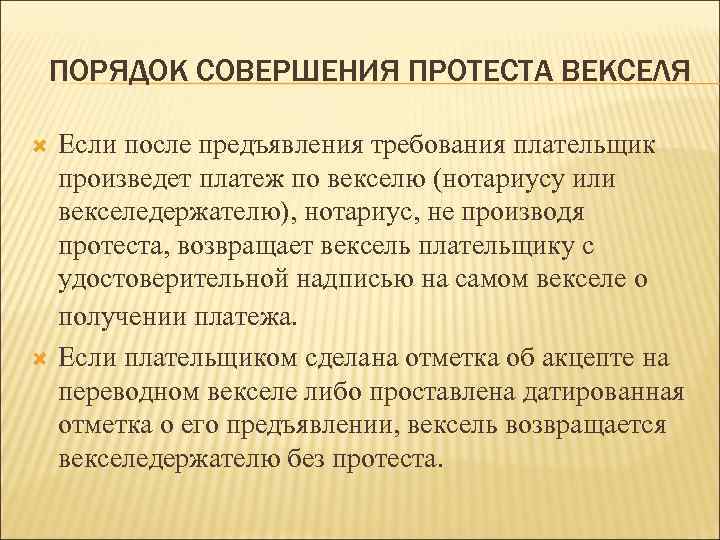 ПОРЯДОК СОВЕРШЕНИЯ ПРОТЕСТА ВЕКСЕЛЯ

Если после предъявления требования плательщик произведет платеж по векселю (нотариусу или векселедержателю), нотариус, не производя протеста, возвращает вексель плательщику с удостоверительной надписью на самом векселе о получении платежа.

Если плательщиком сделана отметка об акцепте на переводном векселе либо проставлена датированная отметка о его предъявлении, вексель возвращается векселедержателю без протеста.